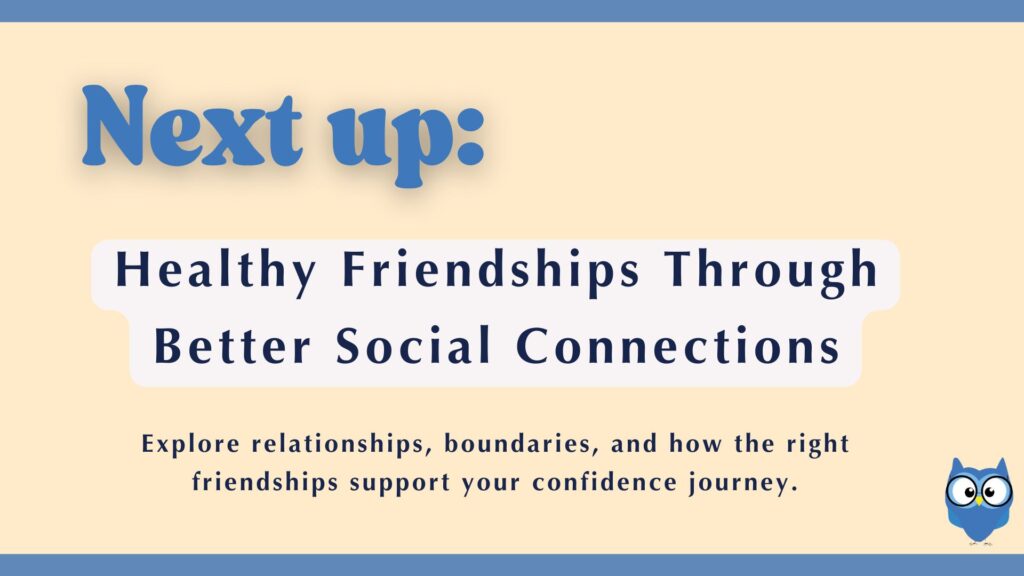 Next up:

Healthy Friendships Through Better Social Connections

Explore relationships, boundaries, and how the right friendships support your confidence journey.